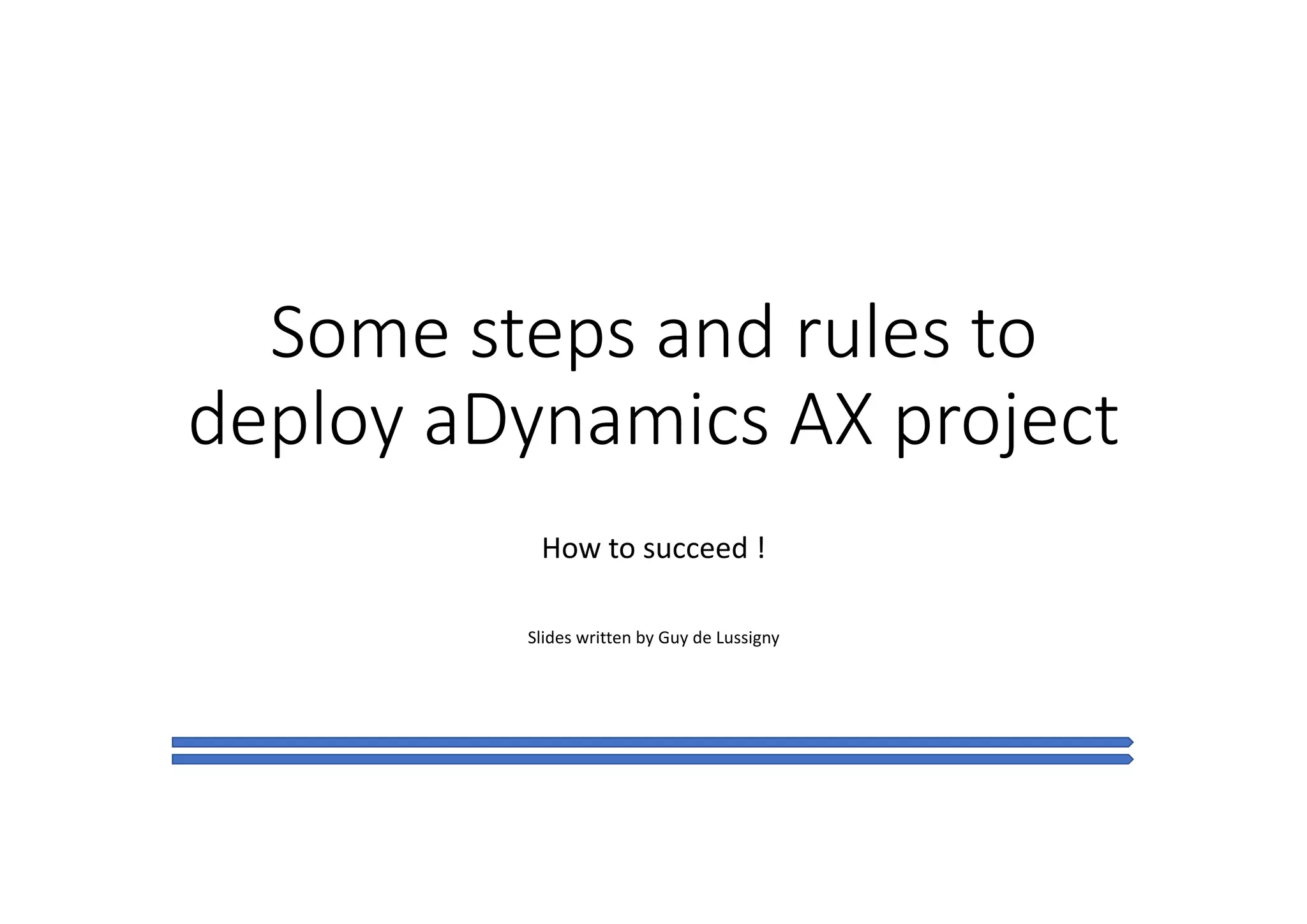 Some steps and rules to deploy aDynamics AX project

How to succeed !

Slides written by Guy de Lussigny